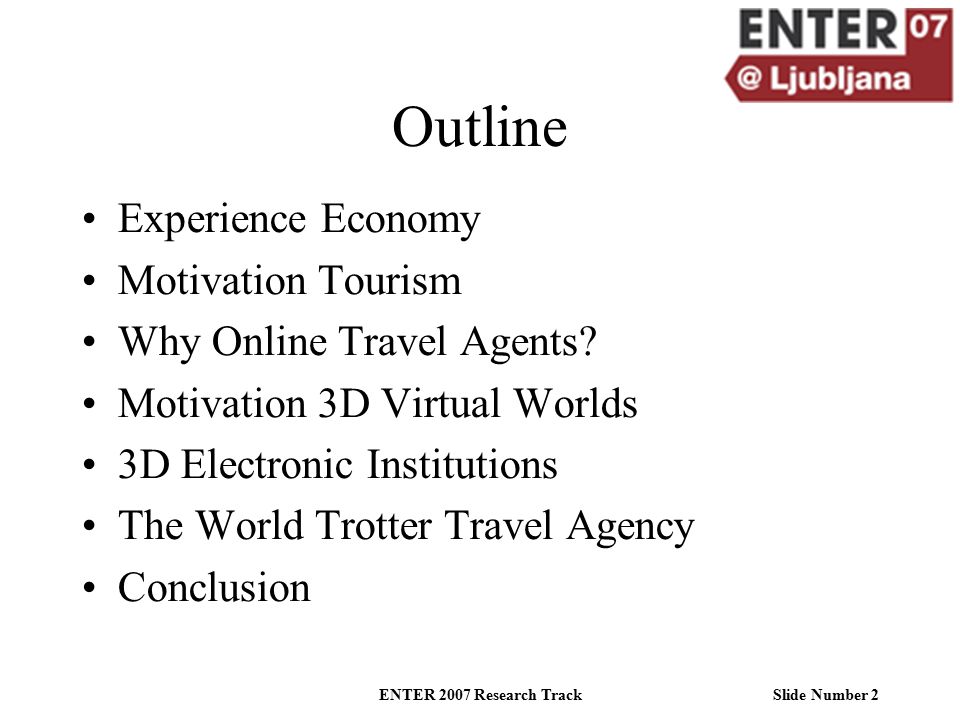 ENTER 07
@ Ljubljana

Outline

• Experience Economy
• Motivation Tourism
• Why Online Travel Agents?
• Motivation 3D Virtual Worlds
• 3D Electronic Institutions
• The World Trotter Travel Agency
• Conclusion

ENTER 2007 Research Track

Slide Number 2